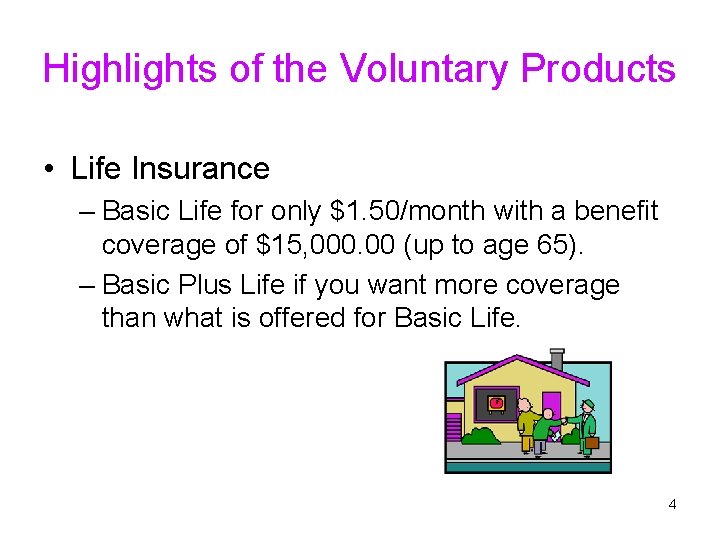 Highlights of the Voluntary Products

• Life Insurance
– Basic Life for only \$1.50/month with a benefit coverage of \$15,000.00 (up to age 65).
– Basic Plus Life if you want more coverage than what is offered for Basic Life.

4